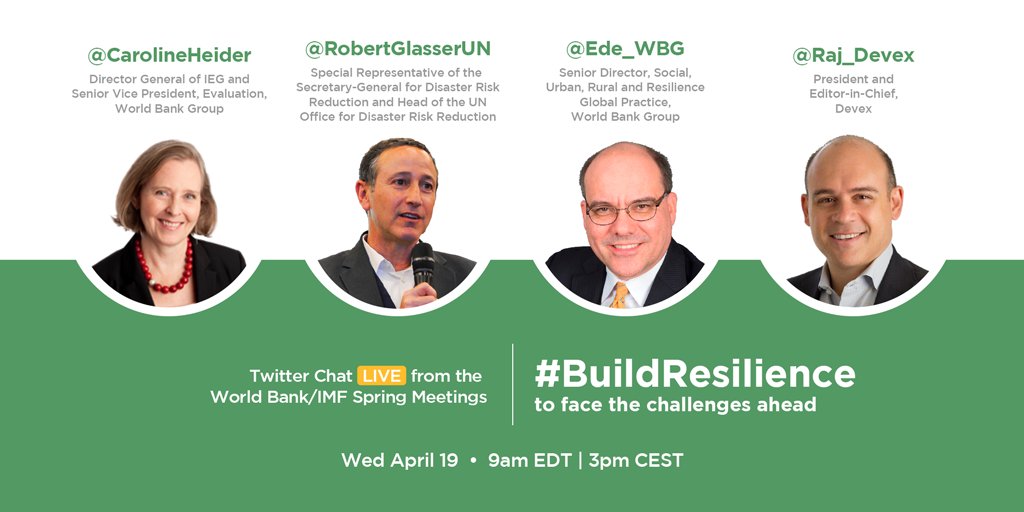 @CarolineHeider
Director General of IEG and Senior Vice President, Evaluation, World Bank Group

@RobertGlasserUN
Special Representative of the Secretary-General for Disaster Risk Reduction and Head of the UN Office for Disaster Risk Reduction

@Ede_WBG
Senior Director, Social, Urban, Rural and Resilience Global Practice, World Bank Group

@Raj_Devex
President and Editor-in-Chief, Devex

Twitter Chat LIVE from the World Bank/IMF Spring Meetings

#BuildResilience
to face the challenges ahead

Wed April 19 • 9am EDT | 3pm CEST